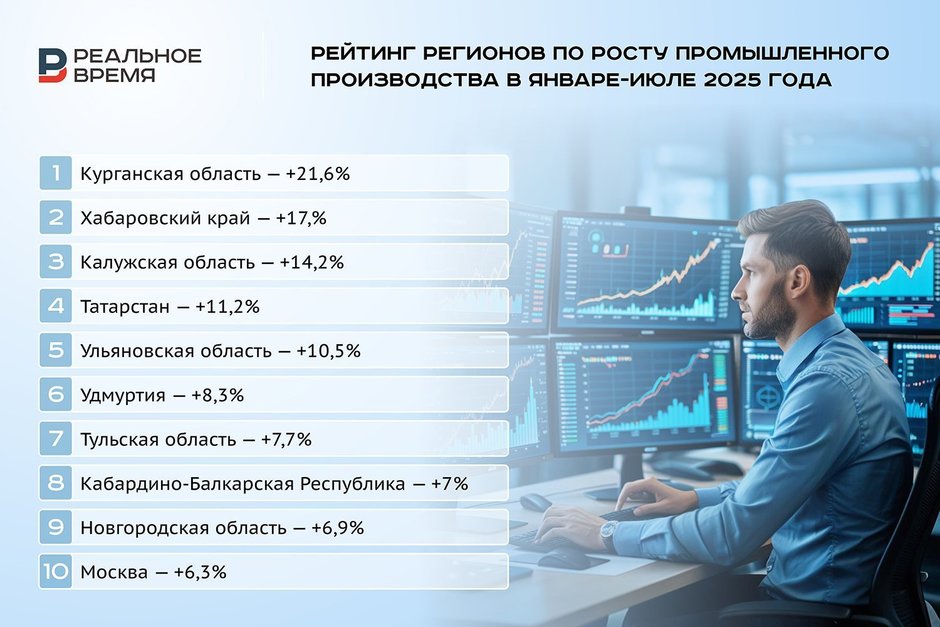 РЕАЛЬНОЕ ВРЕМЯ

РЕЙТИНГ РЕГИОНОВ ПО РОСТУ ПРОМЫШЛЕННОГО ПРОИЗВОДСТВА В ЯНВАРЕ-ИЮЛЕ 2025 ГОДА

1 Курганская область — +21,6%
2 Хабаровский край — +17,%
3 Калужская область — +14,2%
4 Татарстан — +11,2%
5 Ульяновская область — +10,5%
6 Удмуртия — +8,3%
7 Тульская область — +7,7%
8 Кабардино-Балкарская Республика — +7%
9 Новгородская область — +6,9%
10 Москва — +6,3%